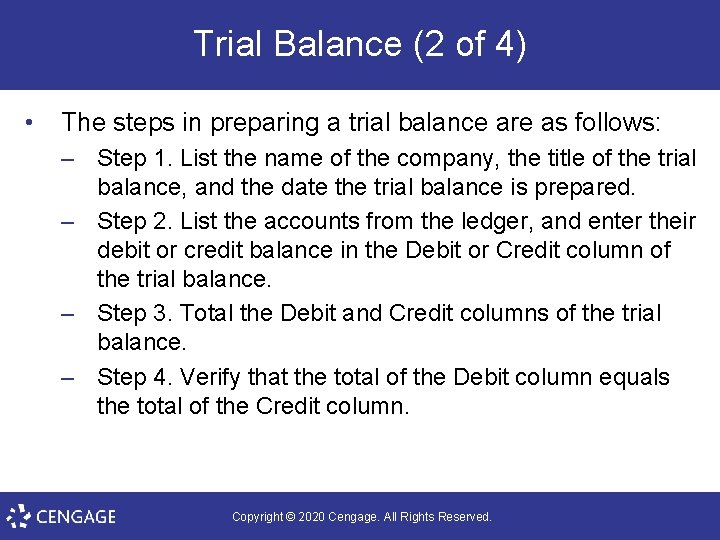 Trial Balance (2 of 4)

• The steps in preparing a trial balance are as follows:

– Step 1. List the name of the company, the title of the trial balance, and the date the trial balance is prepared.

– Step 2. List the accounts from the ledger, and enter their debit or credit balance in the Debit or Credit column of the trial balance.

– Step 3. Total the Debit and Credit columns of the trial balance.

– Step 4. Verify that the total of the Debit column equals the total of the Credit column.

CENGAGE

Copyright © 2020 Cengage. All Rights Reserved.